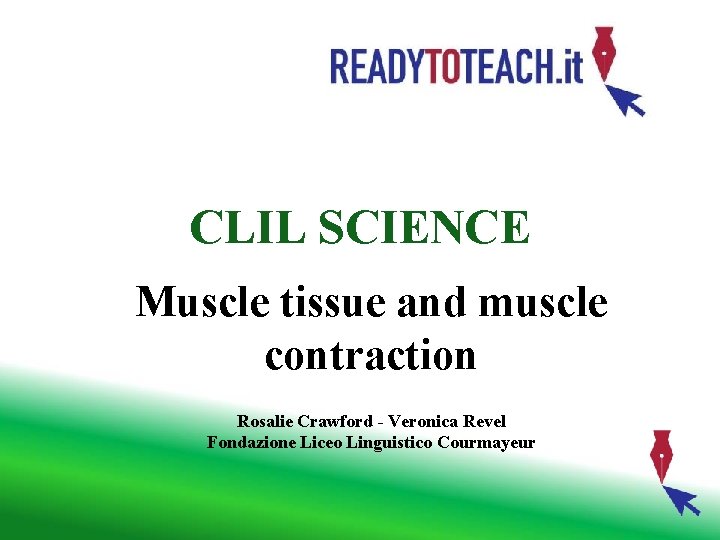 READYTOTEACH.it

CLIL SCIENCE

Muscle tissue and muscle contraction

Rosalie Crawford - Veronica Revel
Fondazione Liceo Linguistico Courmayeur